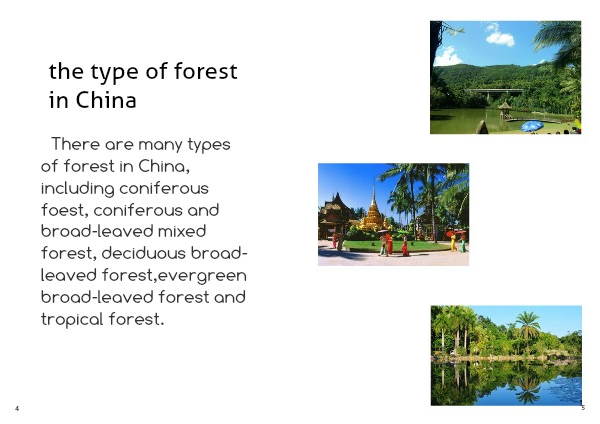 the type of forest in China

There are many types of forest in China, including coniferous foest, coniferous and broad-leaved mixed forest, deciduous broad-leaved forest,evergreen broad-leaved forest and tropical forest.

4

5